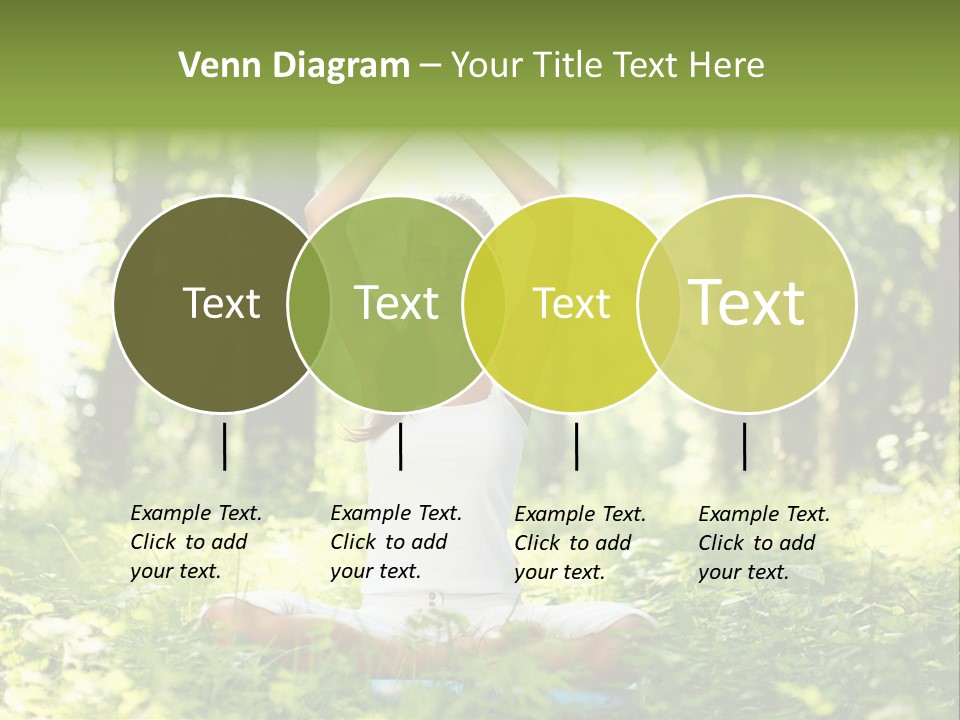 Venn Diagram – Your Title Text Here

Text

Text

Text

Text

Example Text. Click to add your text.

Example Text. Click to add your text.

Example Text. Click to add your text.

Example Text. Click to add your text.